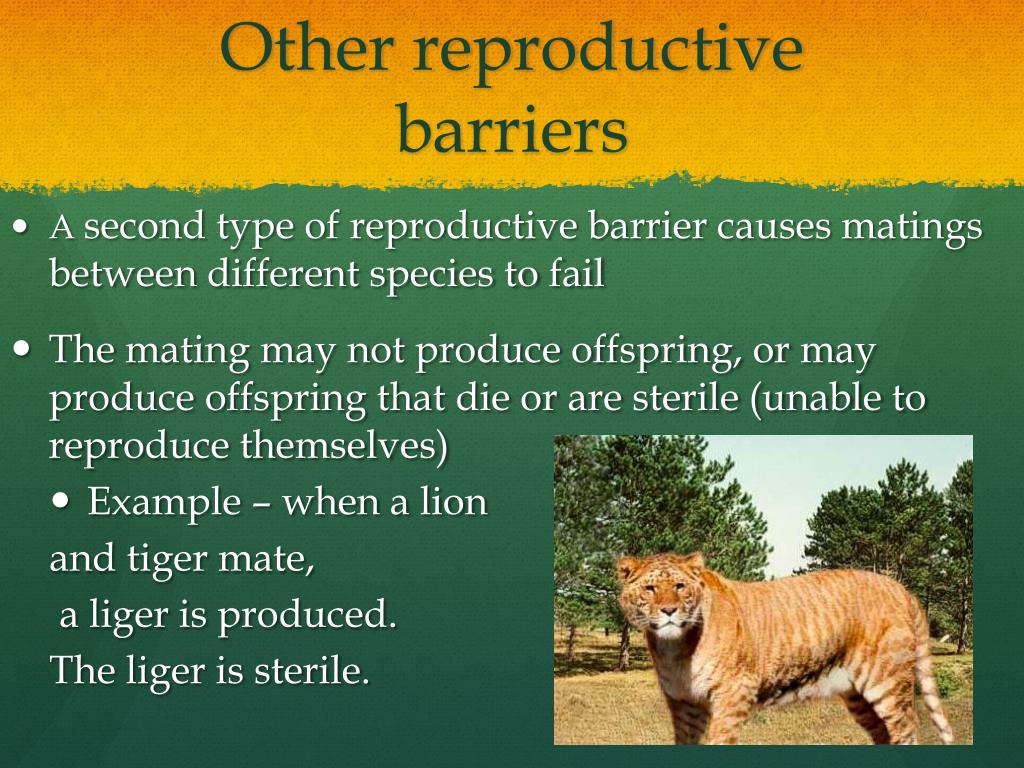 Other reproductive barriers

• A second type of reproductive barrier causes matings between different species to fail

• The mating may not produce offspring, or may produce offspring that die or are sterile (unable to reproduce themselves)

• Example – when a lion and tiger mate, a liger is produced. The liger is sterile.